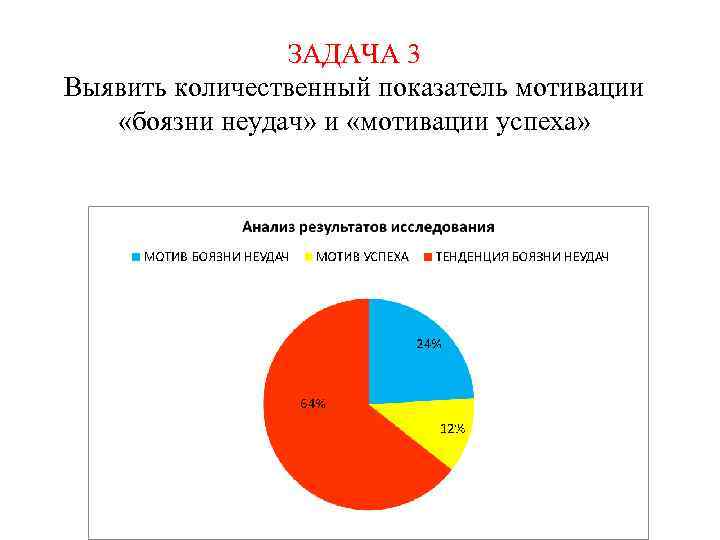 ЗАДАЧА 3
Выявить количественный показатель мотивации «боязни неудач» и «мотивации успеха»

Анализ результатов исследования

МОТИВ БОЯЗНИ НЕУДАЧ
МОТИВ УСПЕХА
ТЕНДЕНЦИЯ БОЯЗНИ НЕУДАЧ

24%
12%
64%